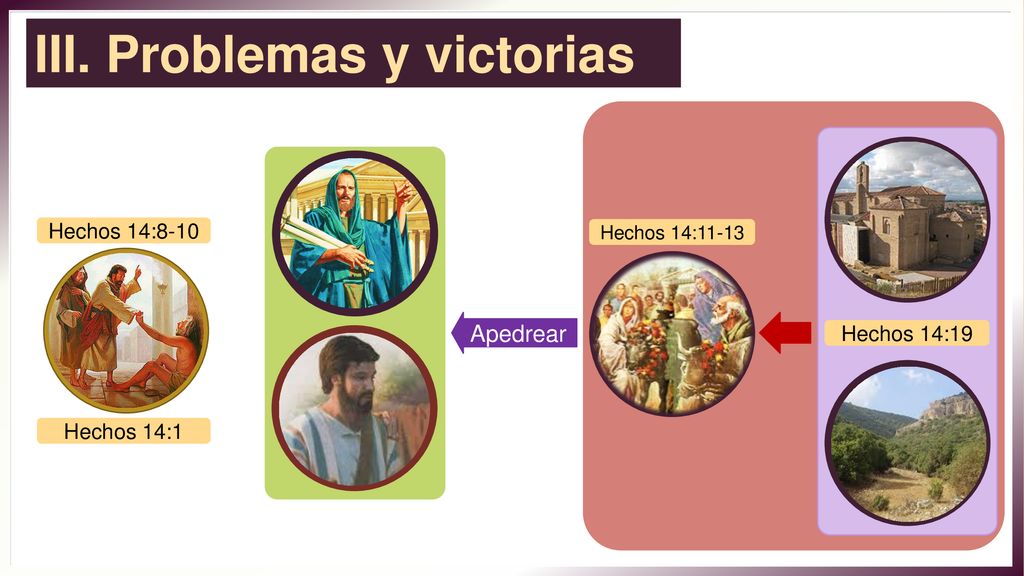 III. Problemas y victorias

Hechos 14:8-10

Hechos 14:1

Apedrear

Hechos 14:11-13

Hechos 14:19